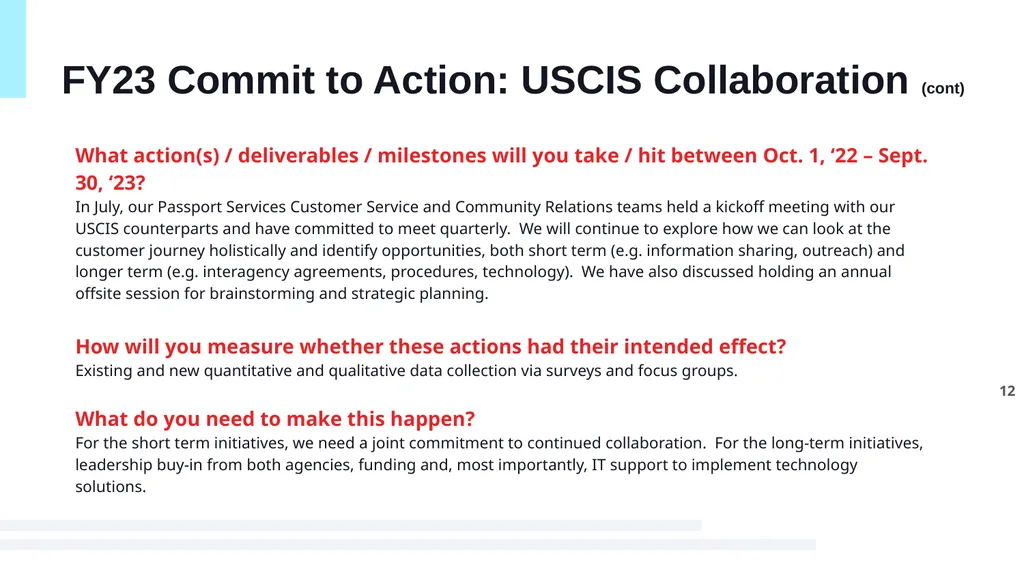 FY23 Commit to Action: USCIS Collaboration (cont)

What action(s) / deliverables / milestones will you take / hit between Oct. 1, ‘22 – Sept. 30, ‘23?
In July, our Passport Services Customer Service and Community Relations teams held a kickoff meeting with our USCIS counterparts and have committed to meet quarterly. We will continue to explore how we can look at the customer journey holistically and identify opportunities, both short term (e.g. information sharing, outreach) and longer term (e.g. interagency agreements, procedures, technology). We have also discussed holding an annual offsite session for brainstorming and strategic planning.

How will you measure whether these actions had their intended effect?
Existing and new quantitative and qualitative data collection via surveys and focus groups.

12

What do you need to make this happen?
For the short term initiatives, we need a joint commitment to continued collaboration. For the long-term initiatives, leadership buy-in from both agencies, funding and, most importantly, IT support to implement technology solutions.